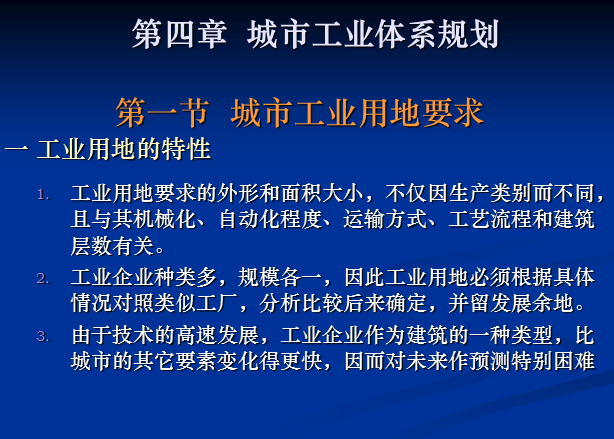 第四章 城市工业体系规划

第一节 城市工业用地要求

一 工业用地的特性

1. 工业用地要求的外形和面积大小，不仅因生产类别而不同，且与其机械化、自动化程度、运输方式、工艺流程和建筑层数有关。

2. 工业企业种类多，规模各一，因此工业用地必须根据具体情况对照类似工厂，分析比较后来确定，并留发展余地。

3. 由于技术的高速发展，工业企业作为建筑的一种类型，比城市的其它要素变化得更快，因而对未来作预测特别困难